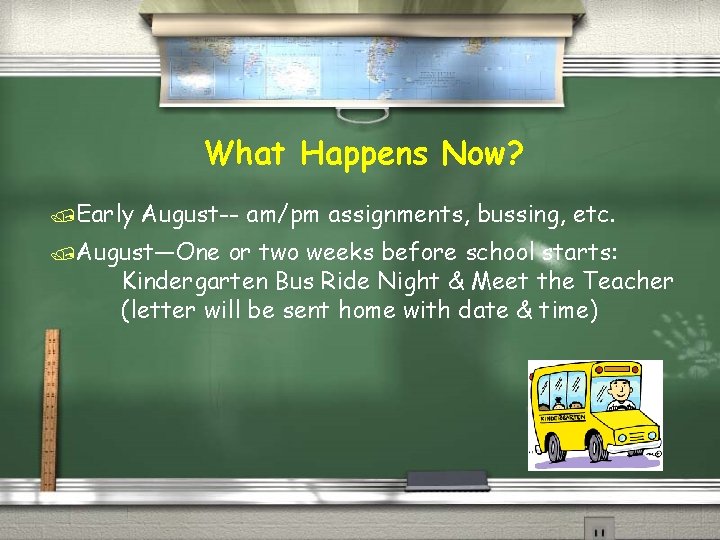 What Happens Now?

Early August-- am/pm assignments, bussing, etc.

August—One or two weeks before school starts: Kindergarten Bus Ride Night & Meet the Teacher (letter will be sent home with date & time)

KINDERGARTEN